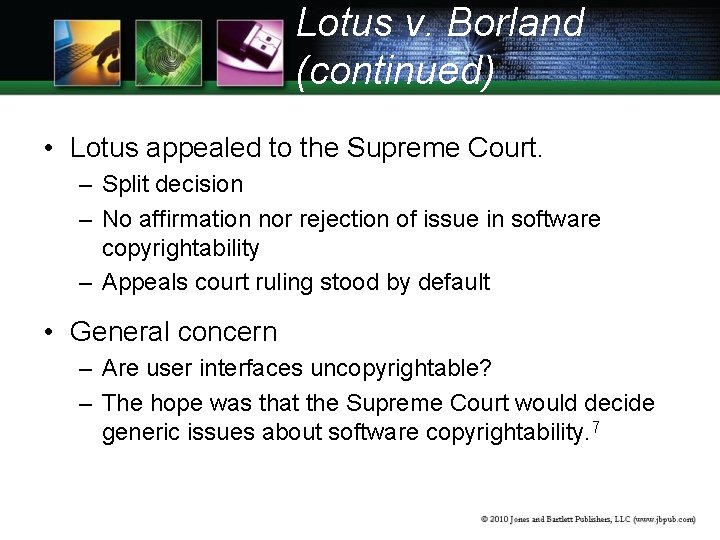 Lotus v. Borland (continued)

• Lotus appealed to the Supreme Court.
– Split decision
– No affirmation nor rejection of issue in software copyrightability
– Appeals court ruling stood by default

• General concern
– Are user interfaces uncopyrightable?
– The hope was that the Supreme Court would decide generic issues about software copyrightability.$^7$

© 2010 Jones and Bartlett Publishers, LLC (www.jbpub.com)